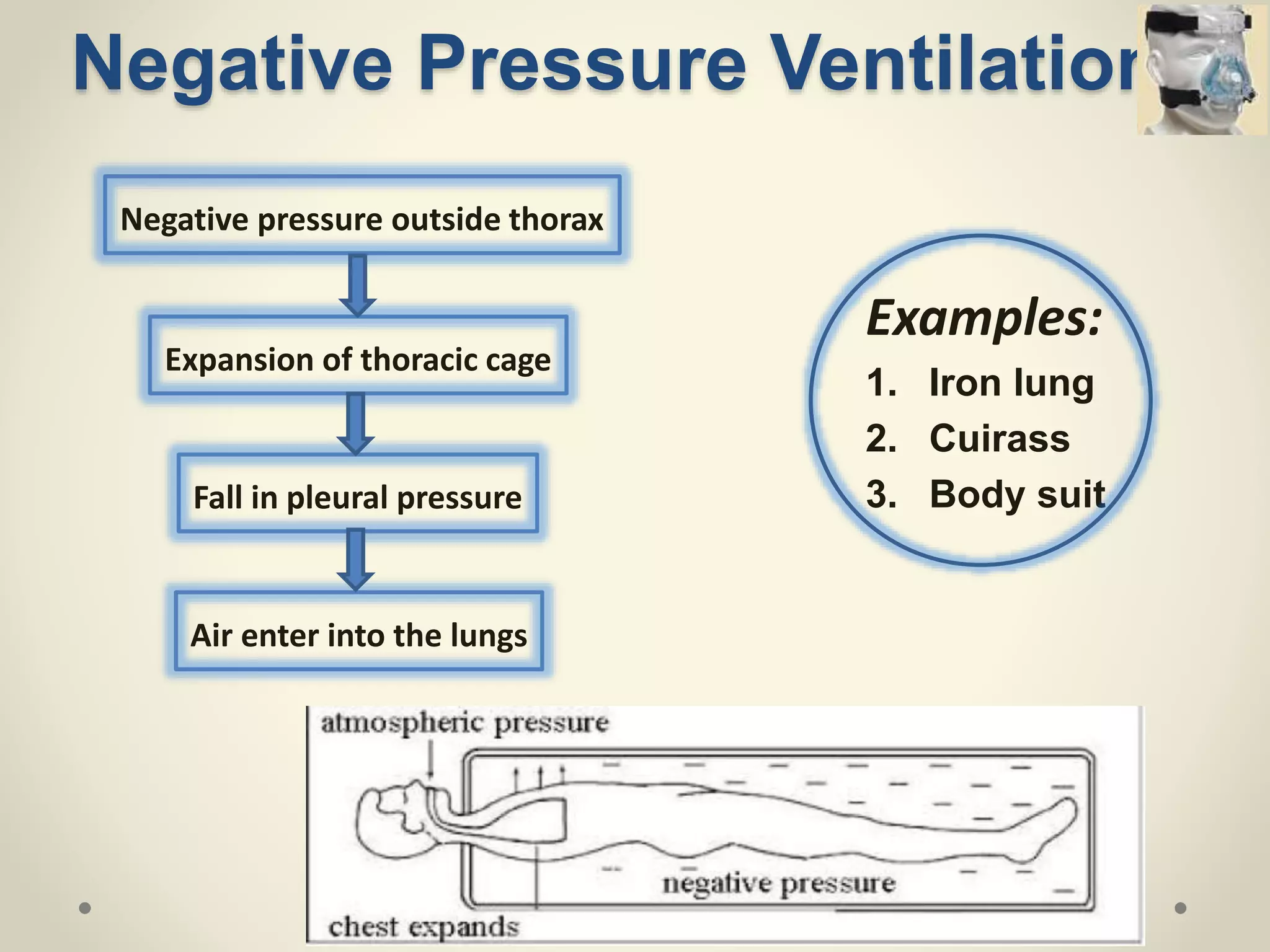 Negative Pressure Ventilatior

Negative pressure outside thorax

Expansion of thoracic cage

Fall in pleural pressure

Air enter into the lungs

Examples:
1. Iron lung
2. Cuirass
3. Body suit

atmospheric pressure

negative pressure

chest expands